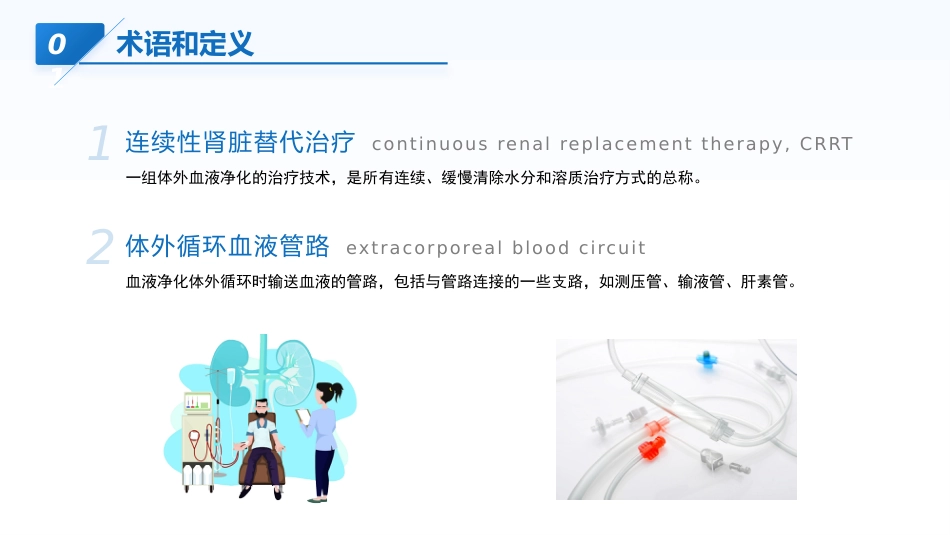 0 术语和定义

1 连续性肾脏替代治疗 continuous renal replacement therapy, CRRT

一组体外血液净化的治疗技术，是所有连续、缓慢清除水分和溶质治疗方式的总称。

2 体外循环血液管路 extracorporeal blood circuit

血液净化体外循环时输送血液的管路，包括与管路连接的一些支路，如测压管、输液管、肝素管。